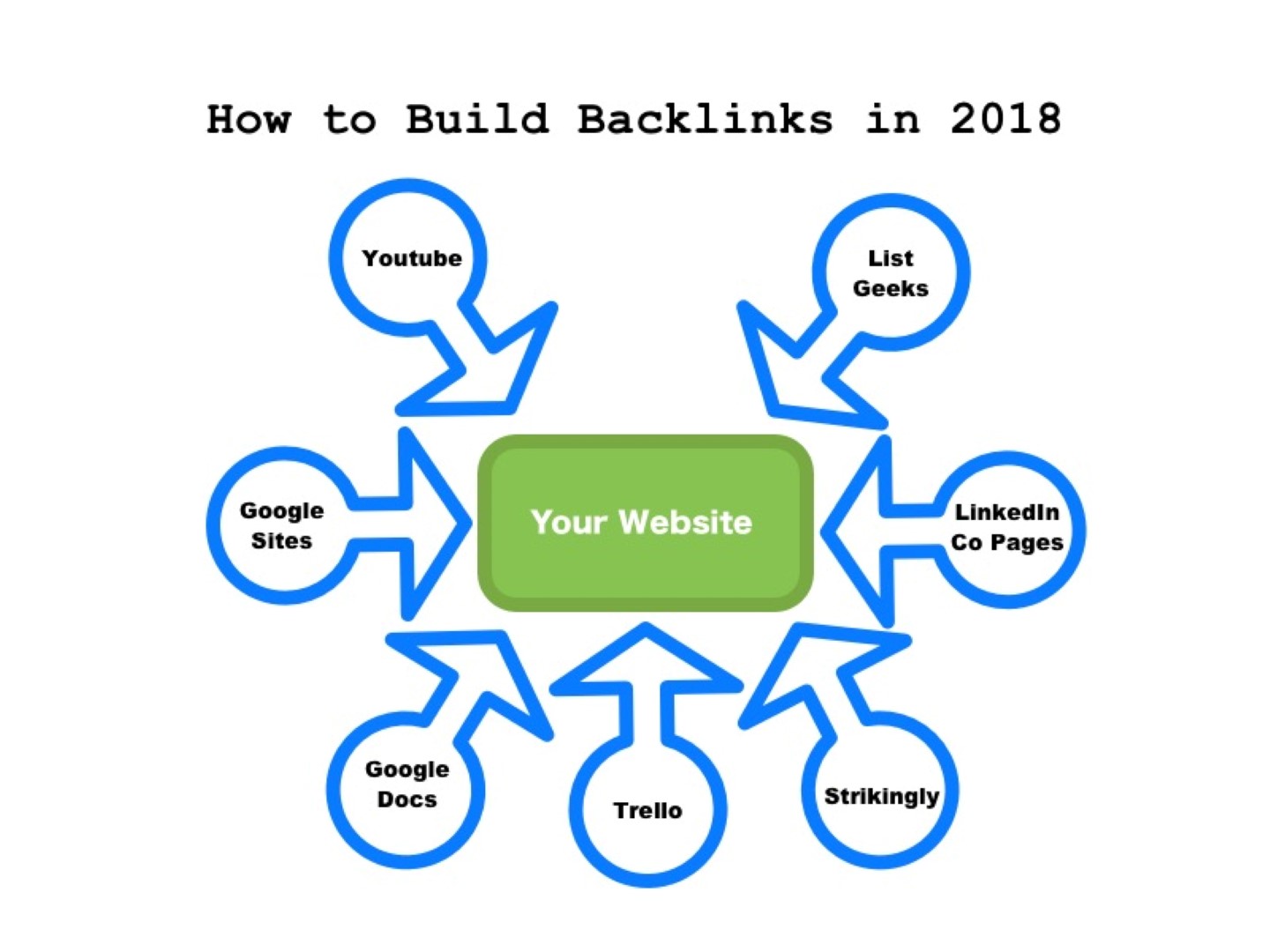 How to Build Backlinks in 2018

Youtube

List Geeks

Google Sites

Your Website

LinkedIn Co Pages

Google Docs

Trello

Strikingly